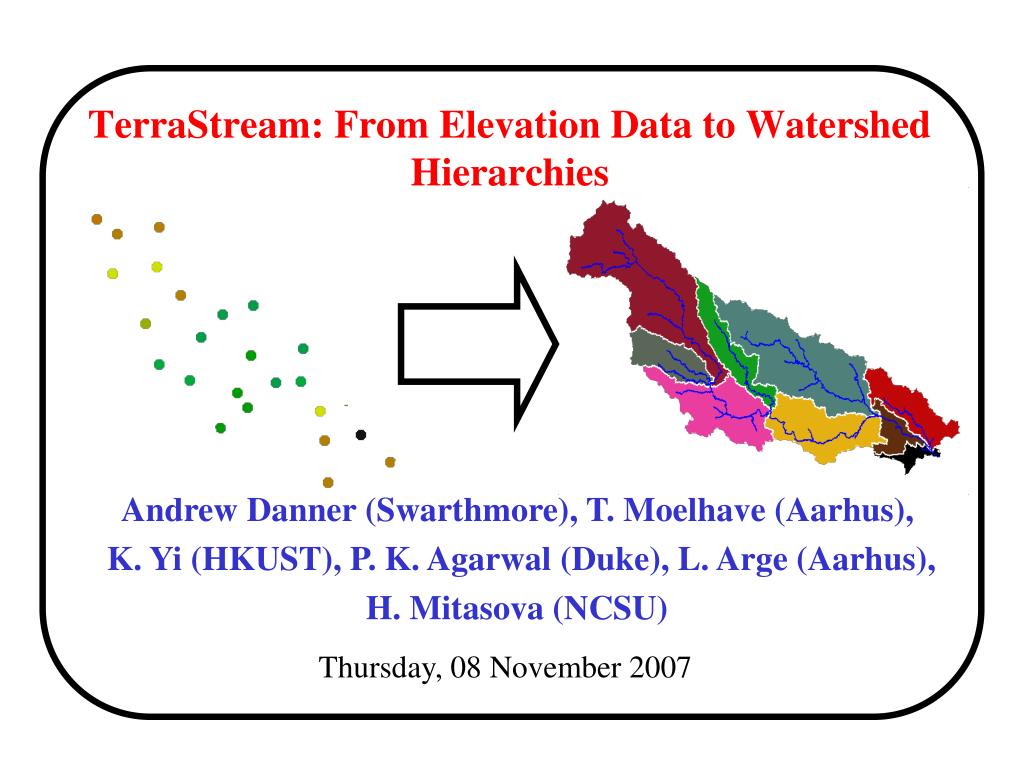 TerraStream: From Elevation Data to Watershed Hierarchies

Andrew Danner (Swarthmore), T. Moelhave (Aarhus), K. Yi (HKUST), P. K. Agarwal (Duke), L. Arge (Aarhus), H. Mitasova (NCSU)

Thursday, 08 November 2007